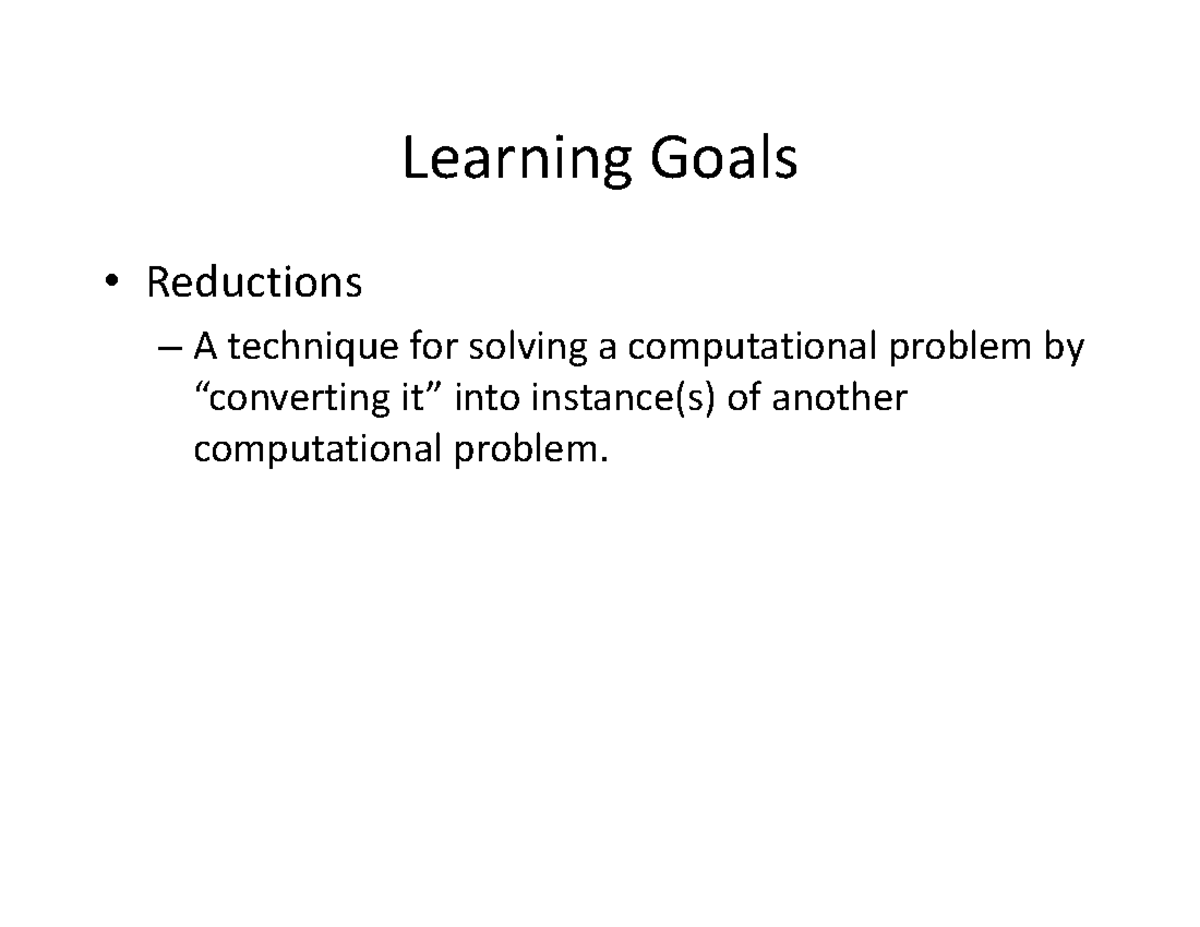 Learning Goals

• Reductions

– A technique for solving a computational problem by “converting it” into instance(s) of another computational problem.